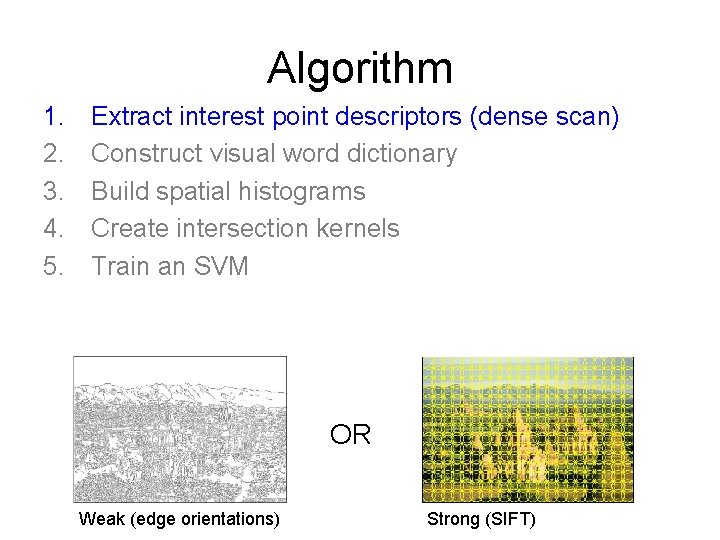 Algorithm

1. Extract interest point descriptors (dense scan)
2. Construct visual word dictionary
3. Build spatial histograms
4. Create intersection kernels
5. Train an SVM

OR

Weak (edge orientations)

Strong (SIFT)